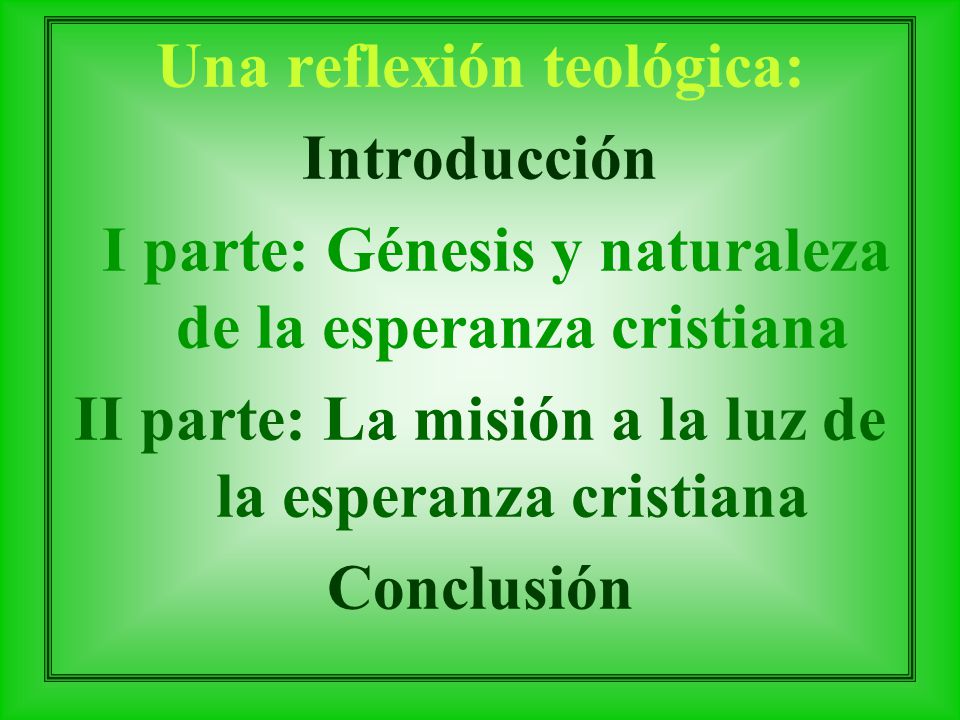 Una reflexión teológica:

Introducción

I parte: Génesis y naturaleza de la esperanza cristiana

II parte: La misión a la luz de la esperanza cristiana

Conclusión